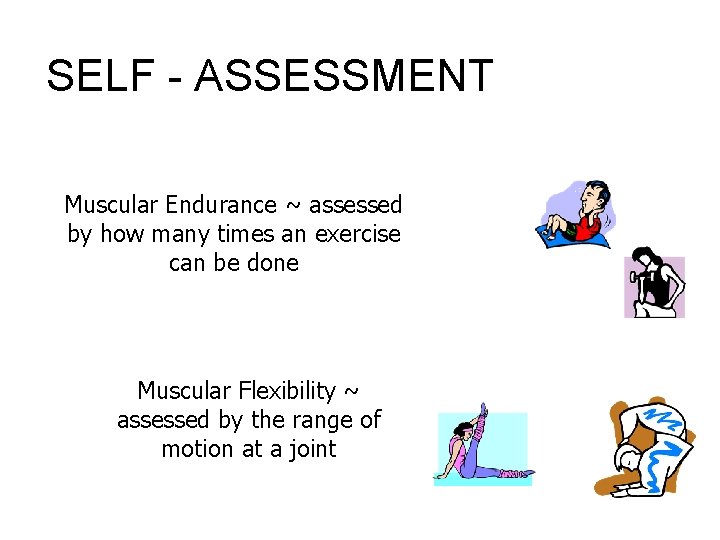 SELF - ASSESSMENT

Muscular Endurance ~ assessed by how many times an exercise can be done

Muscular Flexibility ~ assessed by the range of motion at a joint